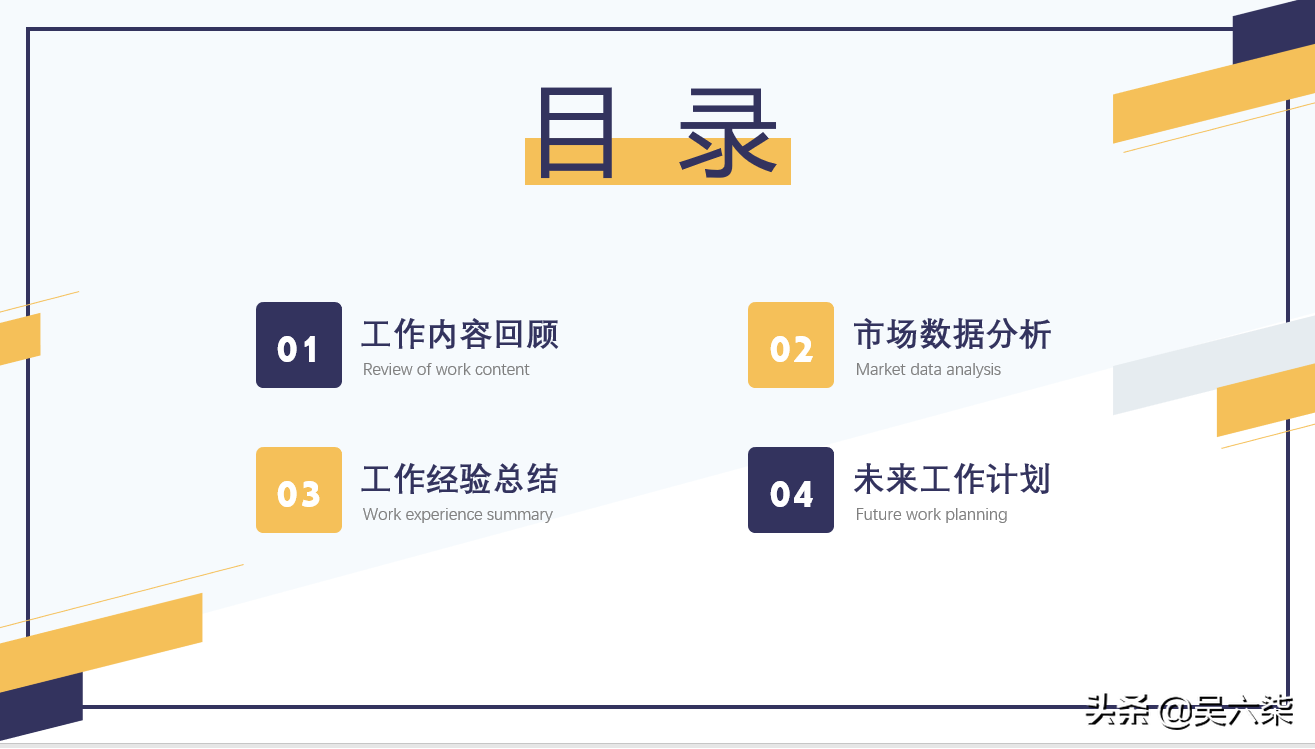 目 录

01 工作内容回顾
Review of work content

02 市场数据分析
Market data analysis

03 工作经验总结
Work experience summary

04 未来工作计划
Future work planning

头条 @吴六柒